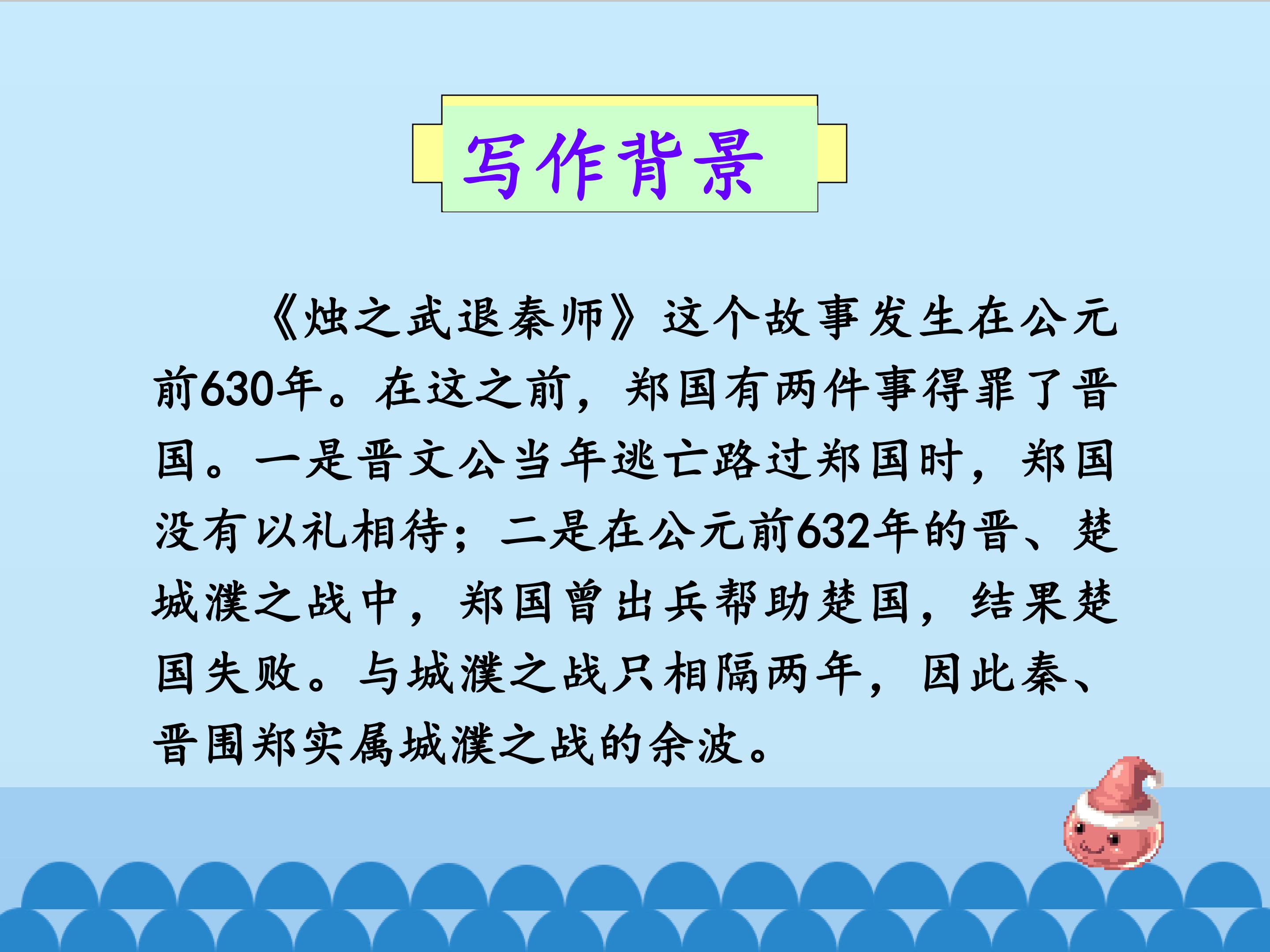 写作背景

《烛之武退秦师》这个故事发生在公元前630年。在这之前，郑国有两件事得罪了晋国。一是晋文公当年逃亡路过郑国时，郑国没有以礼相待；二是在公元前632年的晋、楚城濮之战中，郑国曾出兵帮助楚国，结果楚国失败。与城濮之战只相隔两年，因此秦、晋围郑实属城濮之战的余波。